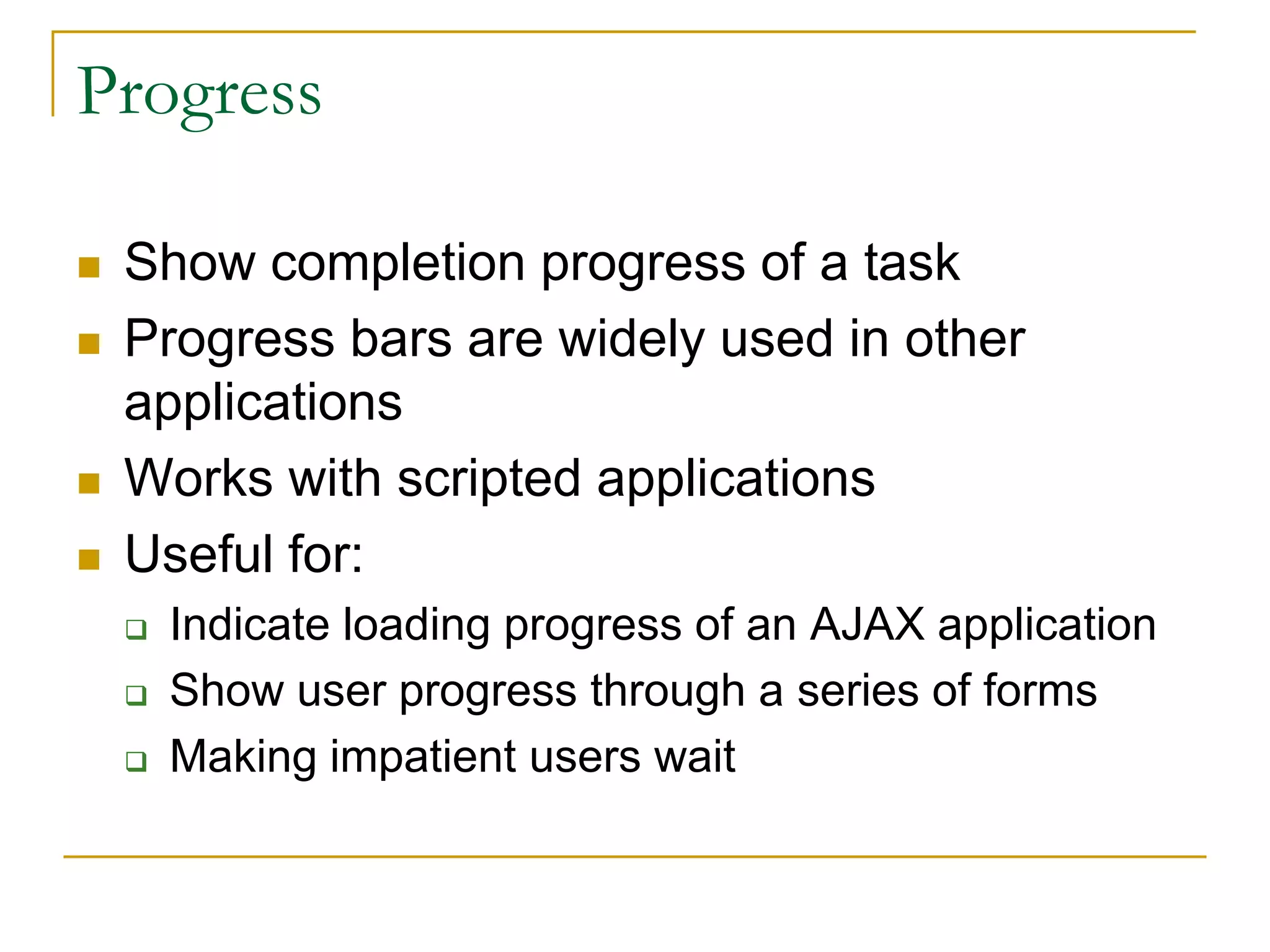 Progress

- Show completion progress of a task
- Progress bars are widely used in other applications
- Works with scripted applications
- Useful for:
  - Indicate loading progress of an AJAX application
  - Show user progress through a series of forms
  - Making impatient users wait